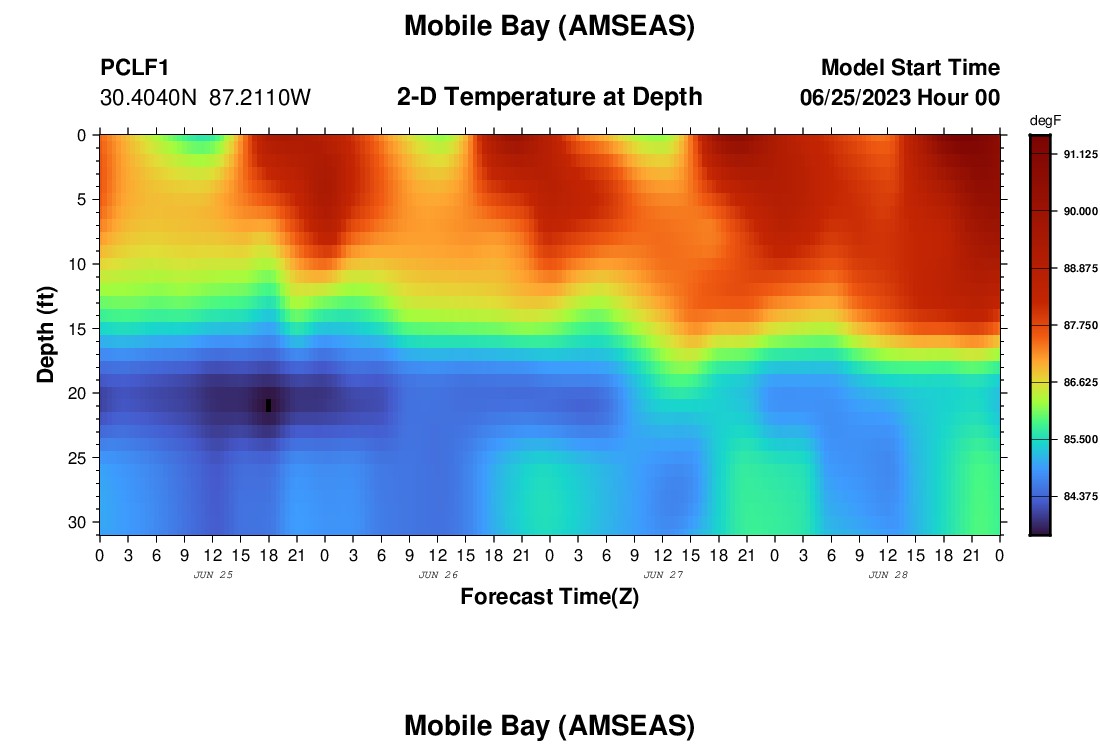 Mobile Bay (AMSEAS)

PCLF1
30.4040N 87.2110W

2-D Temperature at Depth

Model Start Time
06/25/2023 Hour 00

degF
91.125
90.000
88.875
87.750
86.625
85.500
84.375

Depth (ft)
0
5
10
15
20
25
30

0 3 6 9 12 15 18 21 0 3 6 9 12 15 18 21 0 3 6 9 12 15 18 21 0 3 6 9 12 15 18 21 0
JUN 25
JUN 26
JUN 27
JUN 28
Forecast Time(Z)

Mobile Bay (AMSEAS)